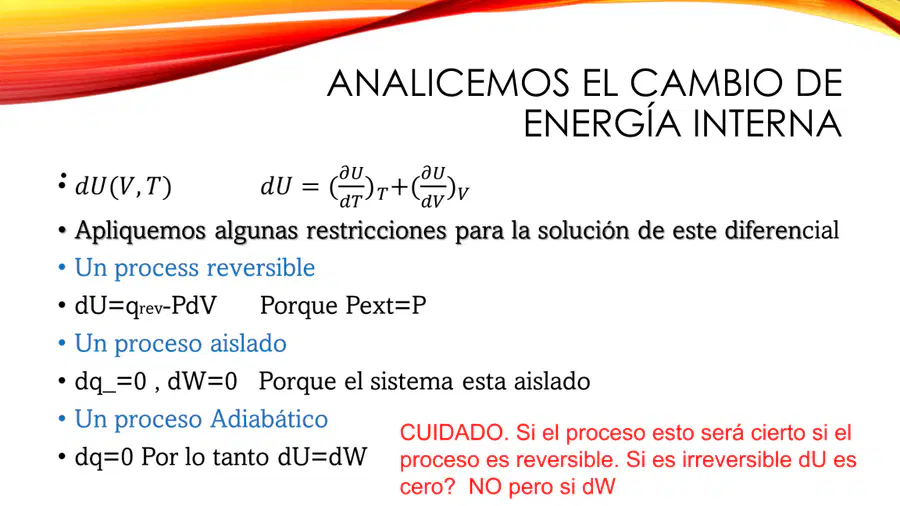 ANALICEMOS EL CAMBIO DE ENERGÍA INTERNA

• $dU(V,T)$ $dU = (\frac{\partial U}{dT})_T + (\frac{\partial U}{dV})_V$

• Apliquemos algunas restricciones para la solución de este diferencial

• Un process reversible

• dU=$q_{rev}$-PdV Porque Pext=P

• Un proceso aislado

• dq_=0 , dW=0 Porque el sistema esta aislado

• Un proceso Adiabático

• dq=0 Por lo tanto dU=dW

CUIDADO. Si el proceso esto será cierto si el proceso es reversible. Si es irreversible dU es cero? NO pero si dW